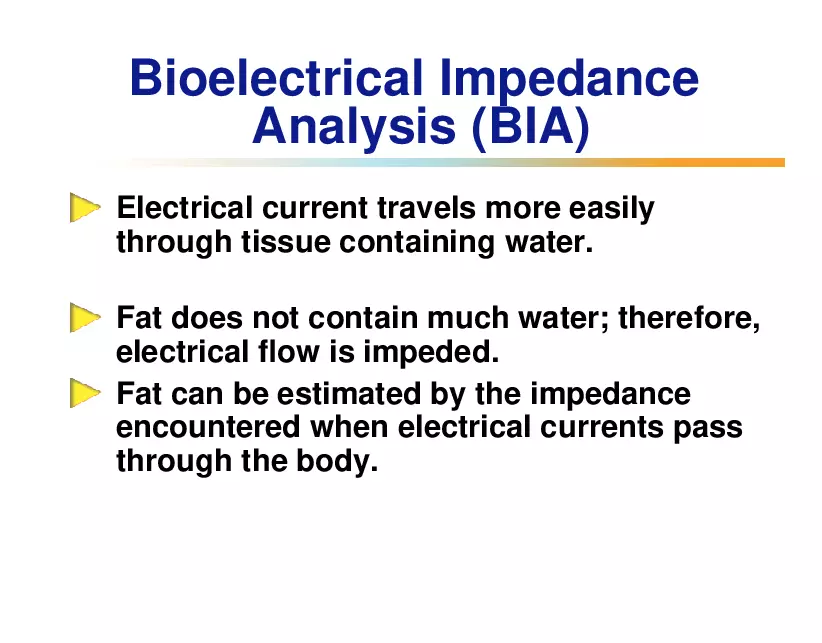 Bioelectrical Impedance Analysis (BIA)

Electrical current travels more easily through tissue containing water.

Fat does not contain much water; therefore, electrical flow is impeded.

Fat can be estimated by the impedance encountered when electrical currents pass through the body.